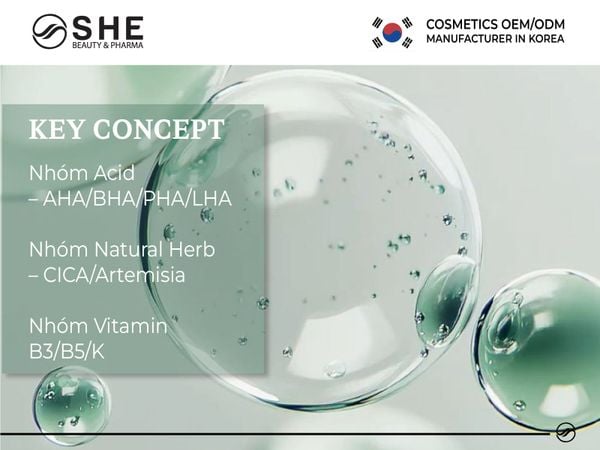 SHE
BEAUTY & PHARMA

COSMETICS OEM/ODM
MANUFACTURER IN KOREA

KEY CONCEPT

Nhóm Acid
– AHA/BHA/PHA/LHA

Nhóm Natural Herb
– CICA/Artemisia

Nhóm Vitamin
B3/B5/K